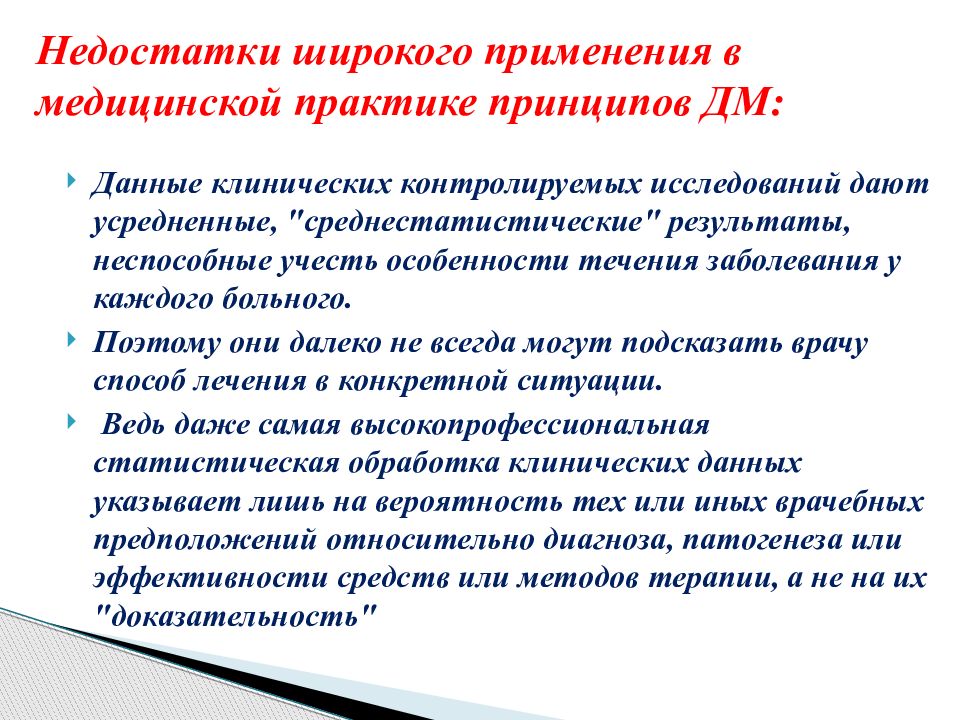 Недостатки широкого применения в медицинской практике принципов ДМ:

Данные клинических контролируемых исследований дают усредненные, "среднестатистические" результаты, неспособные учесть особенности течения заболевания у каждого больного.

Поэтому они далеко не всегда могут подсказать врачу способ лечения в конкретной ситуации.

Ведь даже самая высокопрофессиональная статистическая обработка клинических данных указывает лишь на вероятность тех или иных врачебных предположений относительно диагноза, патогенеза или эффективности средств или методов терапии, а не на их "доказательность"